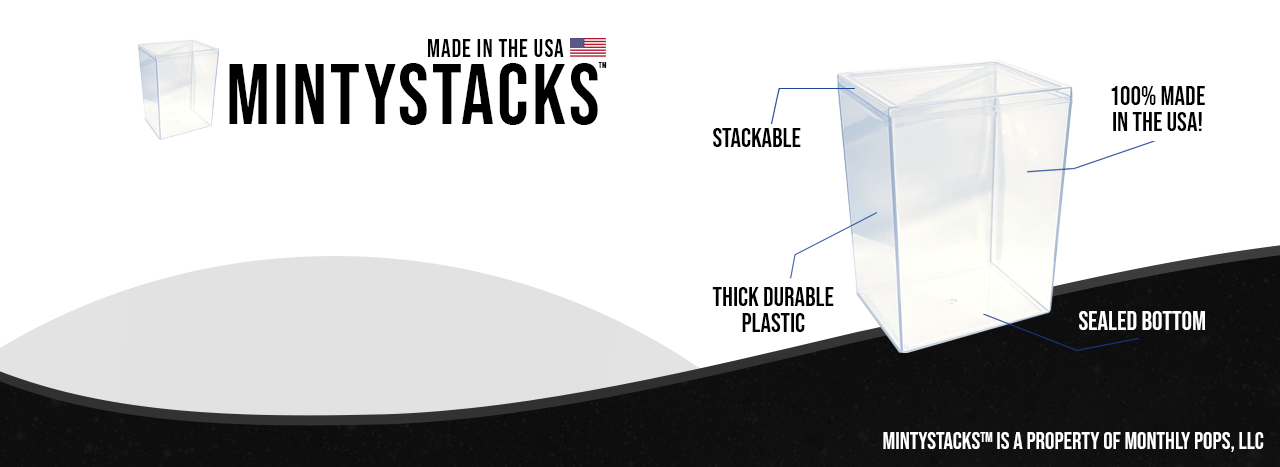 MADE IN THE USA
MINTYSTACKS™

STACKABLE

100% MADE IN THE USA!

THICK DURABLE PLASTIC

SEALED BOTTOM

MINTYSTACKS™ IS A PROPERTY OF MONTHLY POPS, LLC